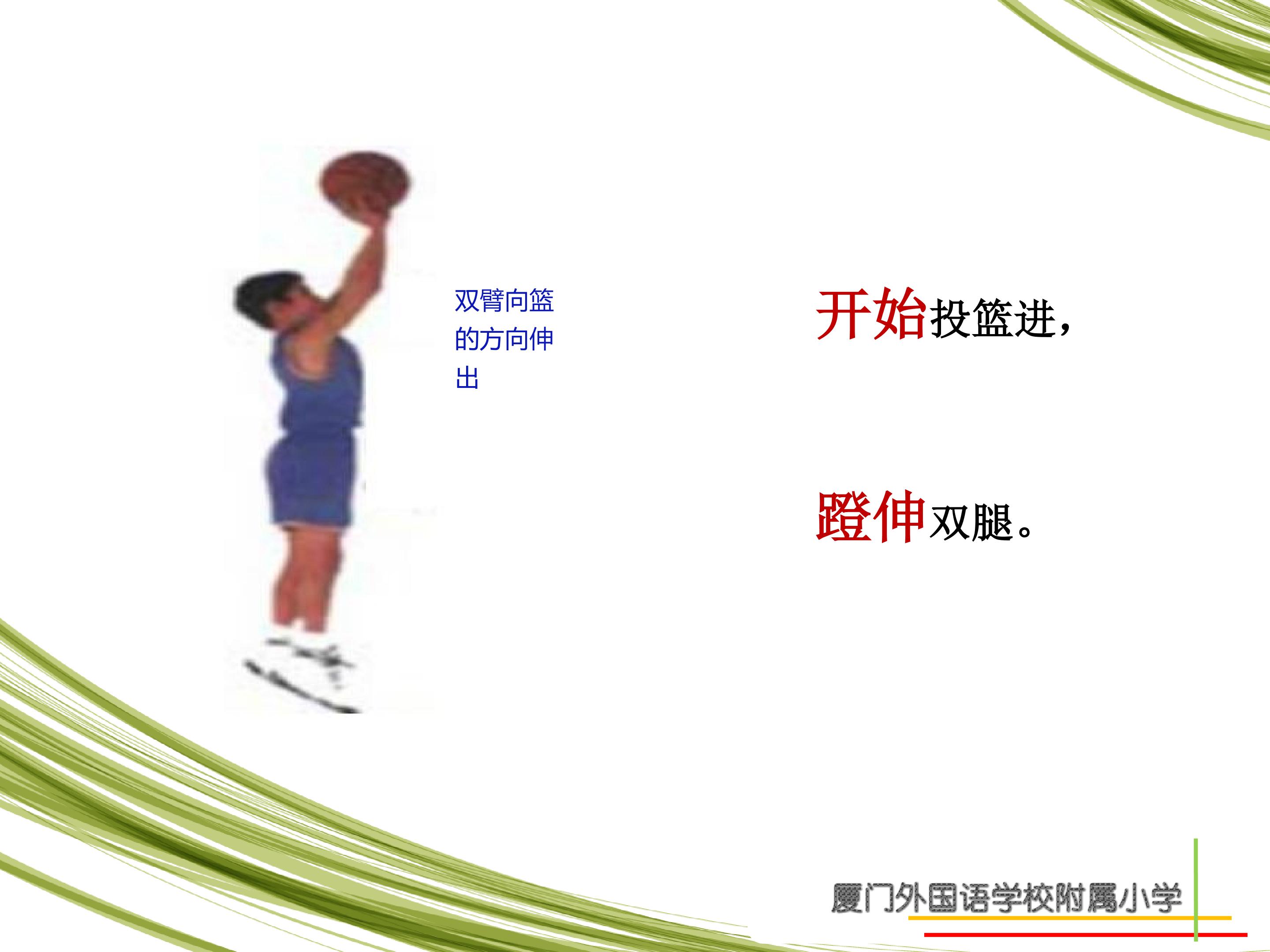 双臂向篮的方向伸出

开始投篮进，

蹬伸双腿。

厦门外国语学校附属小学